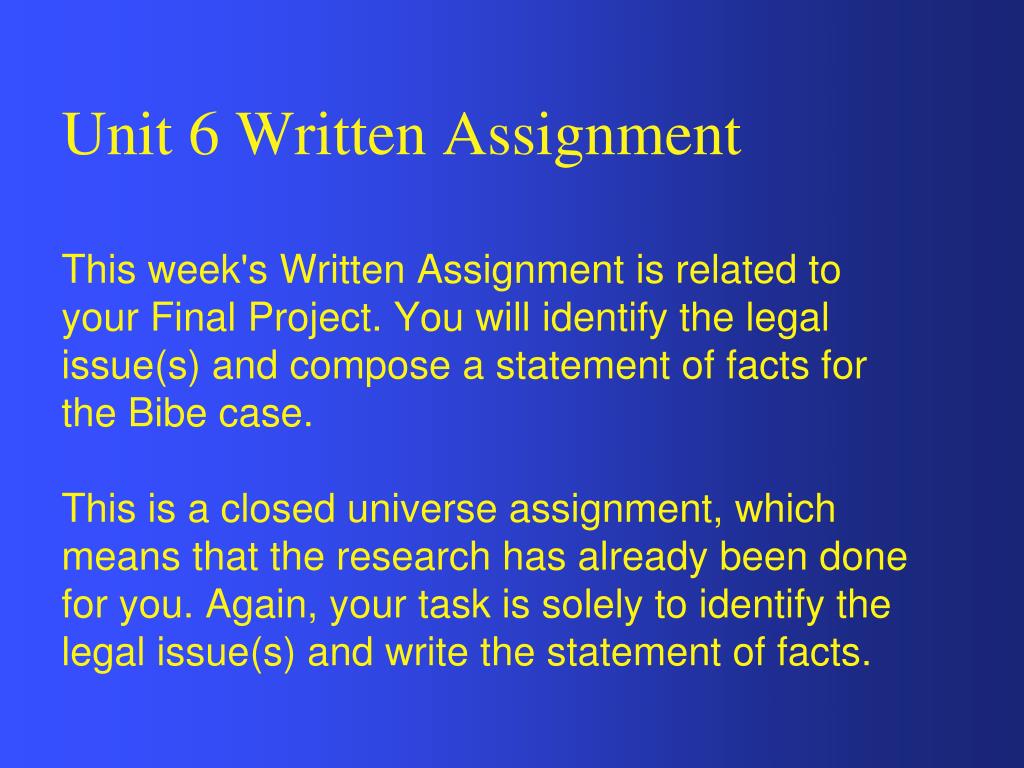 Unit 6 Written Assignment

This week's Written Assignment is related to your Final Project. You will identify the legal issue(s) and compose a statement of facts for the Bibe case.

This is a closed universe assignment, which means that the research has already been done for you. Again, your task is solely to identify the legal issue(s) and write the statement of facts.